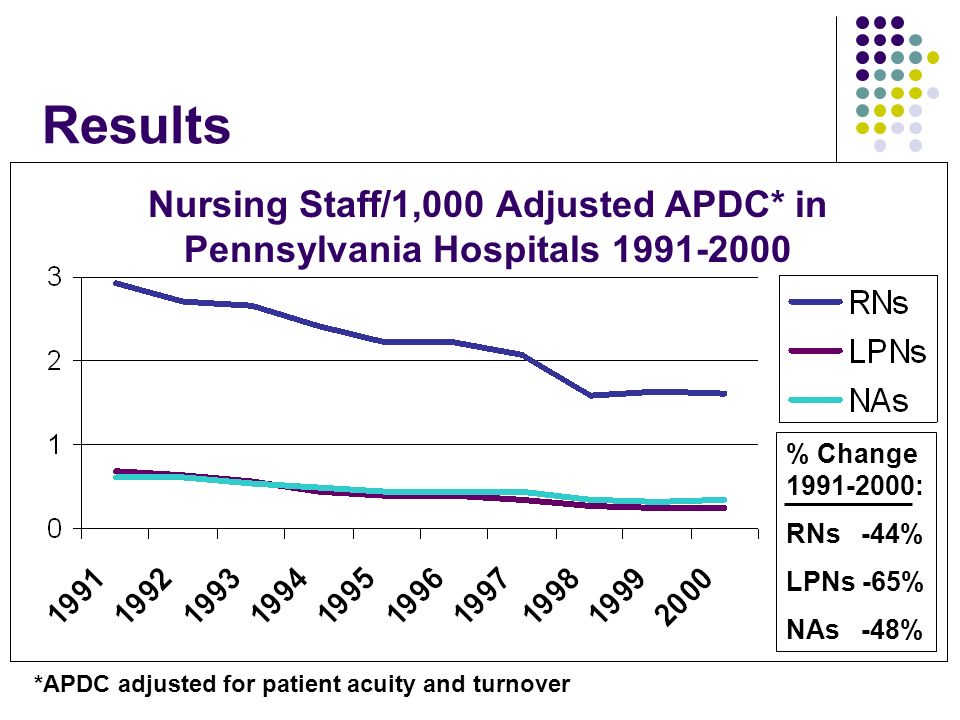 Results

Nursing Staff/1,000 Adjusted APDC* in Pennsylvania Hospitals 1991-2000

3
2
1
0

1991 1992 1993 1994 1995 1996 1997 1998 1999 2000

RNs
LPNs
NAs

% Change 1991-2000:
RNs -44%
LPNs -65%
NAs -48%

*APDC adjusted for patient acuity and turnover